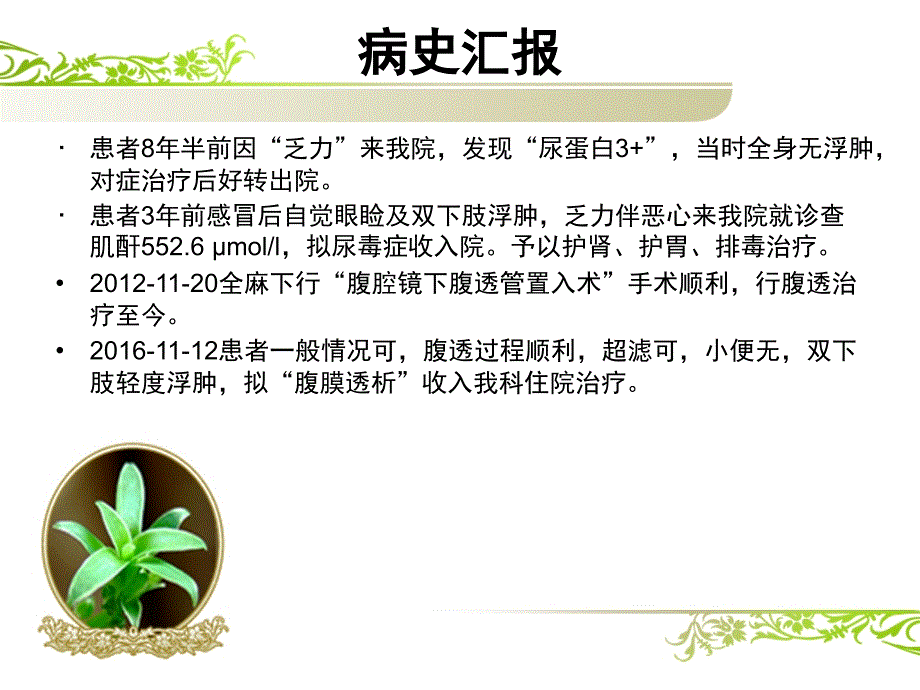 病史汇报

· 患者8年半前因“乏力”来我院，发现“尿蛋白3+”，当时全身无浮肿，对症治疗后好转出院。

· 患者3年前感冒后自觉眼睑及双下肢浮肿，乏力伴恶心来我院就诊查肌酐552.6 μmol/l，拟尿毒症收入院。予以护肾、护胃、排毒治疗。

• 2012-11-20全麻下行“腹腔镜下腹透管置入术”手术顺利，行腹透治疗至今。

• 2016-11-12患者一般情况可，腹透过程顺利，超滤可，小便无，双下肢轻度浮肿，拟“腹膜透析”收入我科住院治疗。